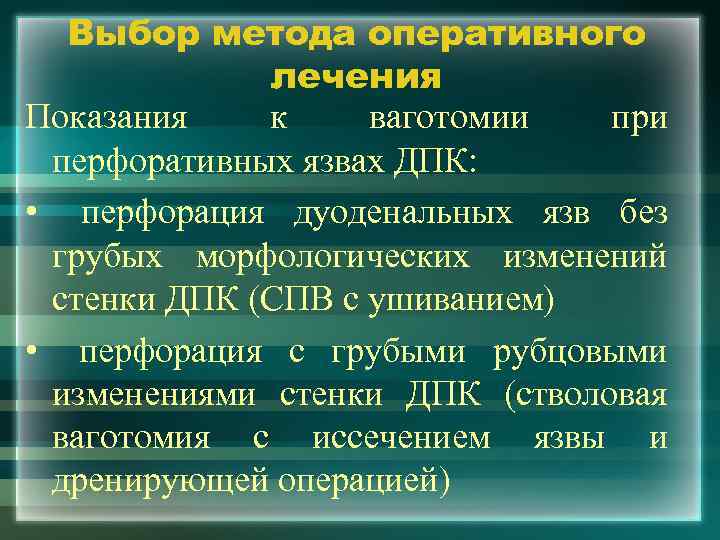 Выбор метода оперативного лечения

Показания к ваготомии при перфоративных язвах ДПК:

• перфорация дуоденальных язв без грубых морфологических изменений стенки ДПК (СПВ с ушиванием)

• перфорация с грубыми рубцовыми изменениями стенки ДПК (стволовая ваготомия с иссечением язвы и дренирующей операцией)